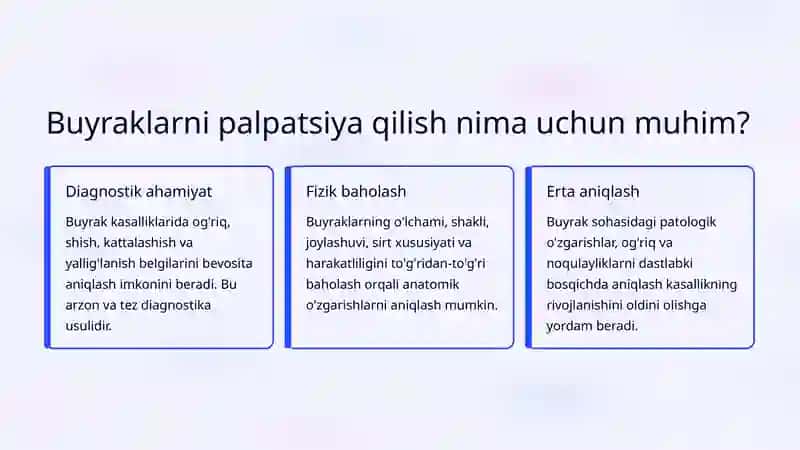 Buyraklarni palpatsiya qilish nima uchun muhim?

Diagnostik ahamiyat

Buyrak kasalliklarida og'riq, shish, kattalashish va yallig'lanish belgilarini bevosita aniqlash imkonini beradi. Bu arzon va tez diagnostika usulidir.

Fizik baholash

Buyraklarning o'lchami, shakli, joylashuvi, sirt xususiyati va harakatliligini to'g'ridan-to'g'ri baholash orqali anatomik o'zgarishlarni aniqlash mumkin.

Erta aniqlash

Buyrak sohasidagi patologik o'zgarishlar, og'riq va noqulayliklarni dastlabki bosqichda aniqlash kasallikning rivojlanishini oldini olishga yordam beradi.